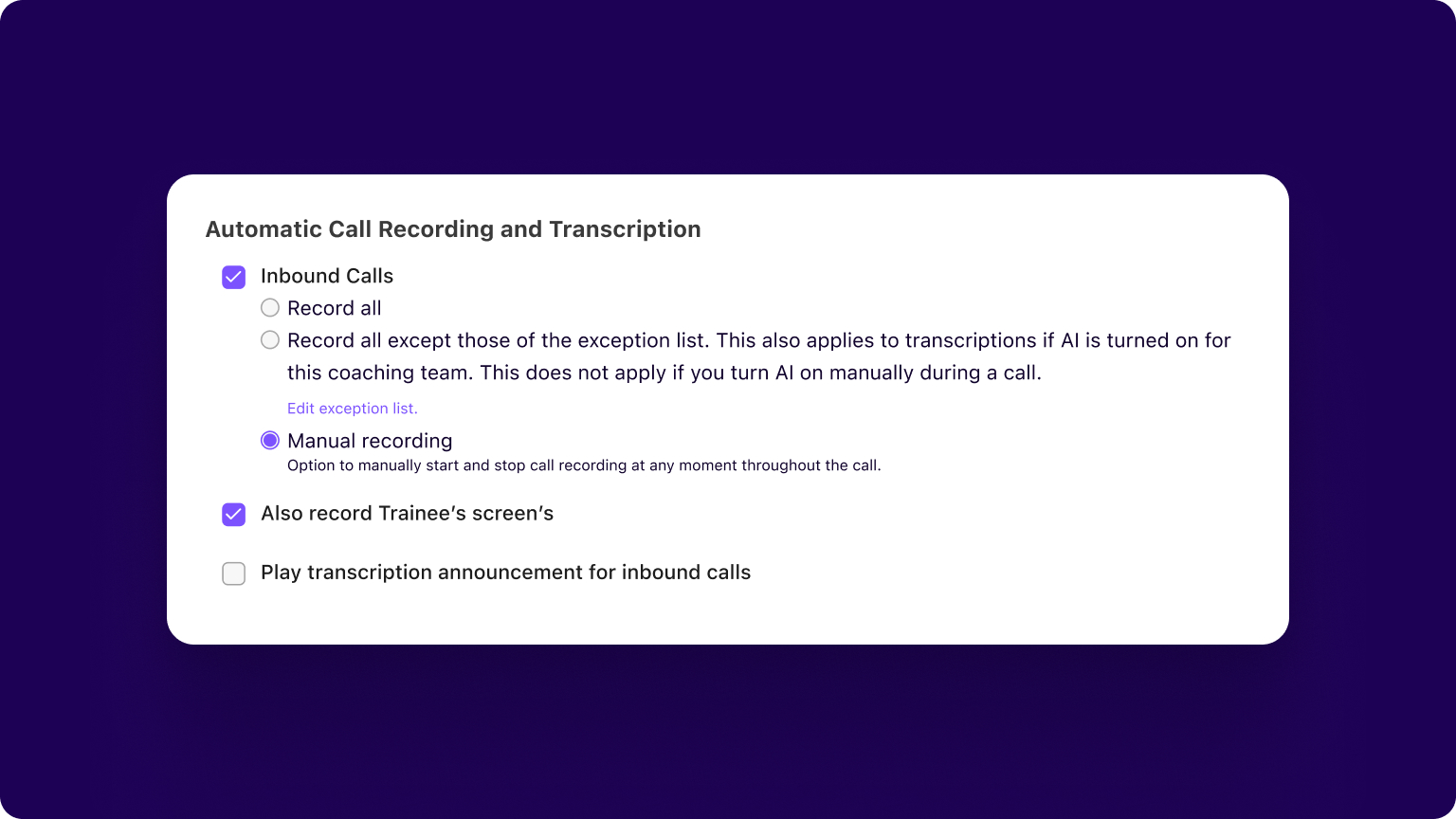 Automatic Call Recording and Transcription

Inbound Calls

Record all

Record all except those of the exception list. This also applies to transcriptions if AI is turned on for this coaching team. This does not apply if you turn AI on manually during a call.

Edit exception list.

Manual recording

Option to manually start and stop call recording at any moment throughout the call.

Also record Trainee's screen's

Play transcription announcement for inbound calls